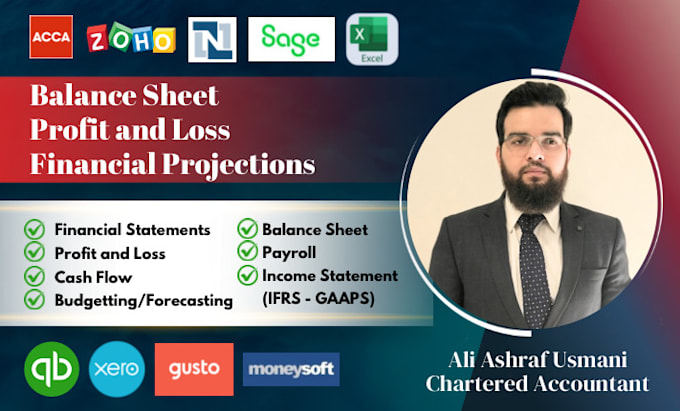 ACCA ZOHO N Sage X Excel

Balance Sheet
Profit and Loss
Financial Projections

Financial Statements
Profit and Loss
Cash Flow
Budgetting/Forecasting

Balance Sheet
Payroll
Income Statement (IFRS - GAAPS)

qb xero gusto moneysoft

Ali Ashraf Usmani
Chartered Accountant